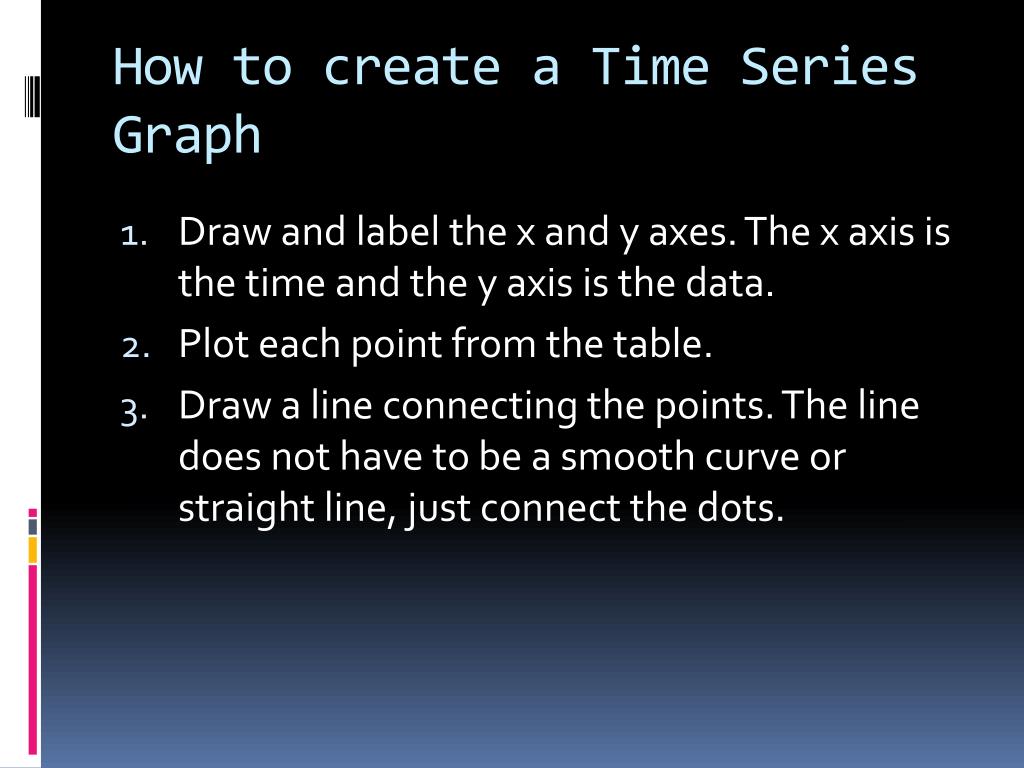 How to create a Time Series Graph

1. Draw and label the x and y axes. The x axis is the time and the y axis is the data.
2. Plot each point from the table.
3. Draw a line connecting the points. The line does not have to be a smooth curve or straight line, just connect the dots.